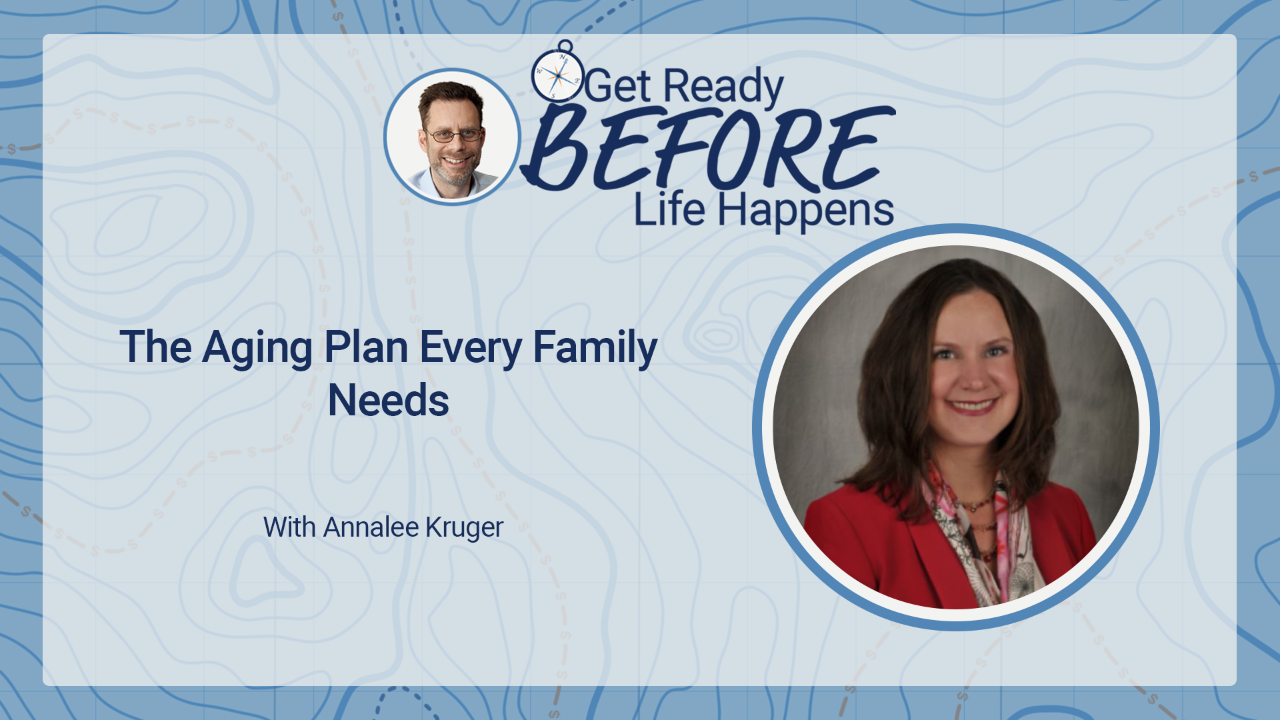 Get Ready
BEFORE
Life Happens

The Aging Plan Every Family Needs

With Annalee Kruger